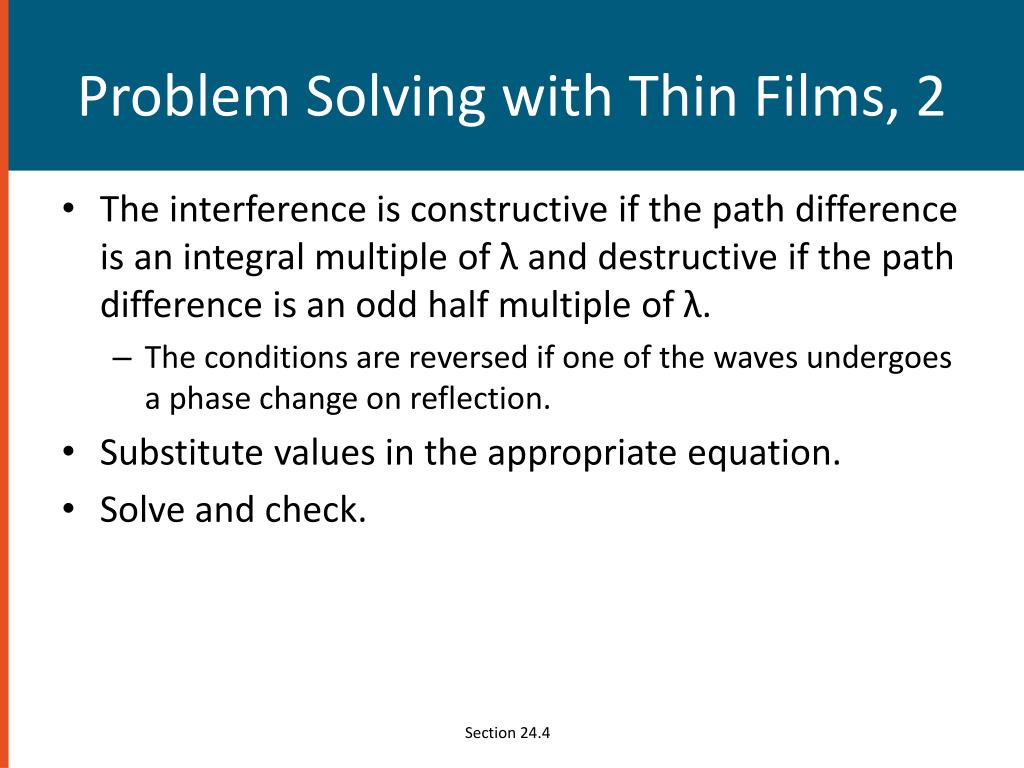 Problem Solving with Thin Films, 2

• The interference is constructive if the path difference is an integral multiple of λ and destructive if the path difference is an odd half multiple of λ.

– The conditions are reversed if one of the waves undergoes a phase change on reflection.

• Substitute values in the appropriate equation.

• Solve and check.

Section 24.4